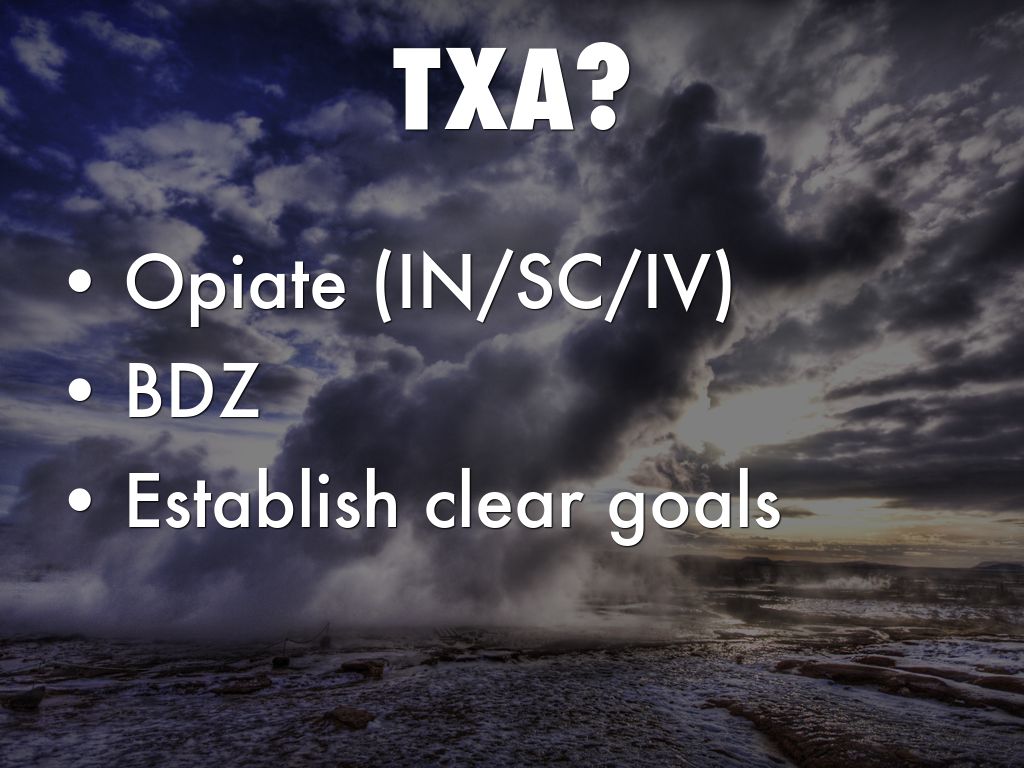 TXA?

• Opiate (IN/SC/IV)
• BDZ
• Establish clear goals